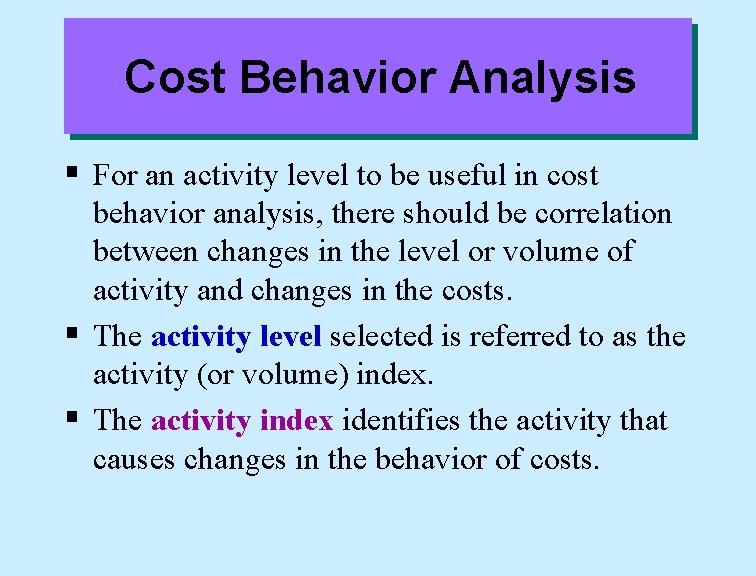 Cost Behavior Analysis

▪ For an activity level to be useful in cost behavior analysis, there should be correlation between changes in the level or volume of activity and changes in the costs.

▪ The activity level selected is referred to as the activity (or volume) index.

▪ The activity index identifies the activity that causes changes in the behavior of costs.